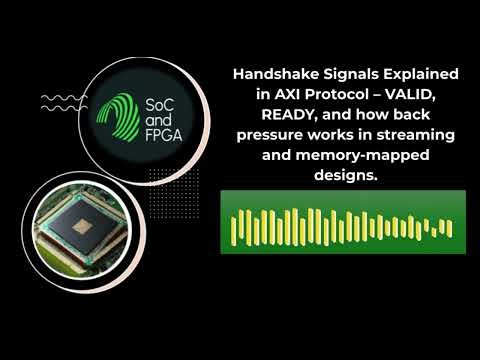 SoC and FPGA

Handshake Signals Explained in AXI Protocol – VALID, READY, and how back pressure works in streaming and memory-mapped designs.